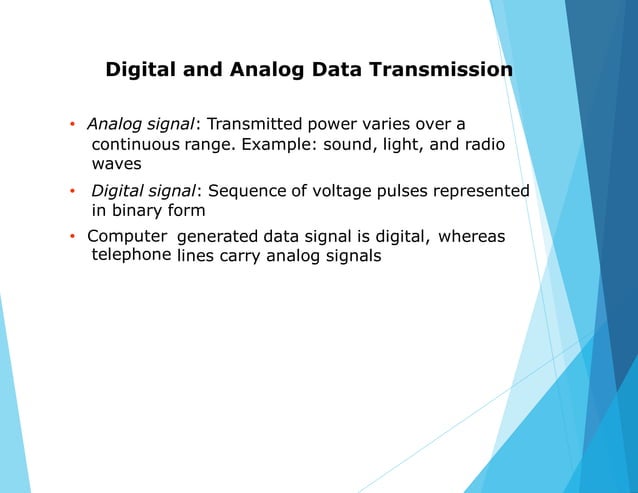 Digital and Analog Data Transmission

• Analog signal: Transmitted power varies over a continuous range. Example: sound, light, and radio waves

• Digital signal: Sequence of voltage pulses represented in binary form

• Computer generated data signal is digital, whereas telephone lines carry analog signals